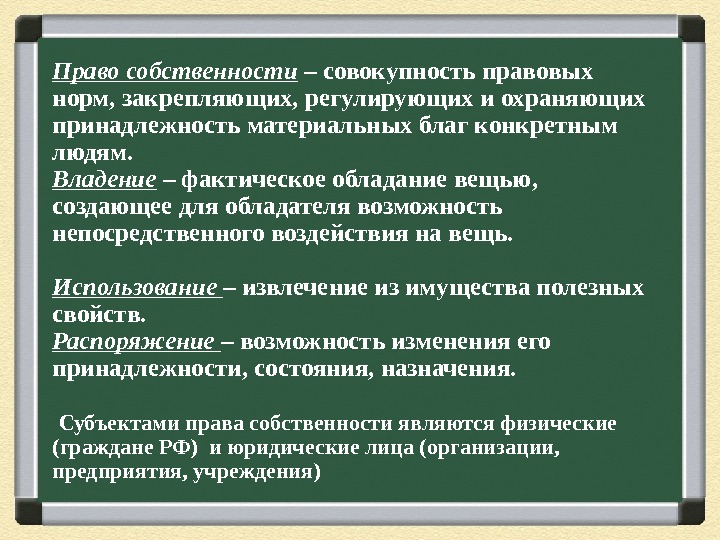 Право собственности – совокупность правовых норм, закрепляющих, регулирующих и охраняющих принадлежность материальных благ конкретным людям.
Владение – фактическое обладание вещью, создающее для обладателя возможность непосредственного воздействия на вещь.

Использование – извлечение из имущества полезных свойств.
Распоряжение – возможность изменения его принадлежности, состояния, назначения.

Субъектами права собственности являются физические (граждане РФ) и юридические лица (организации, предприятия, учреждения)